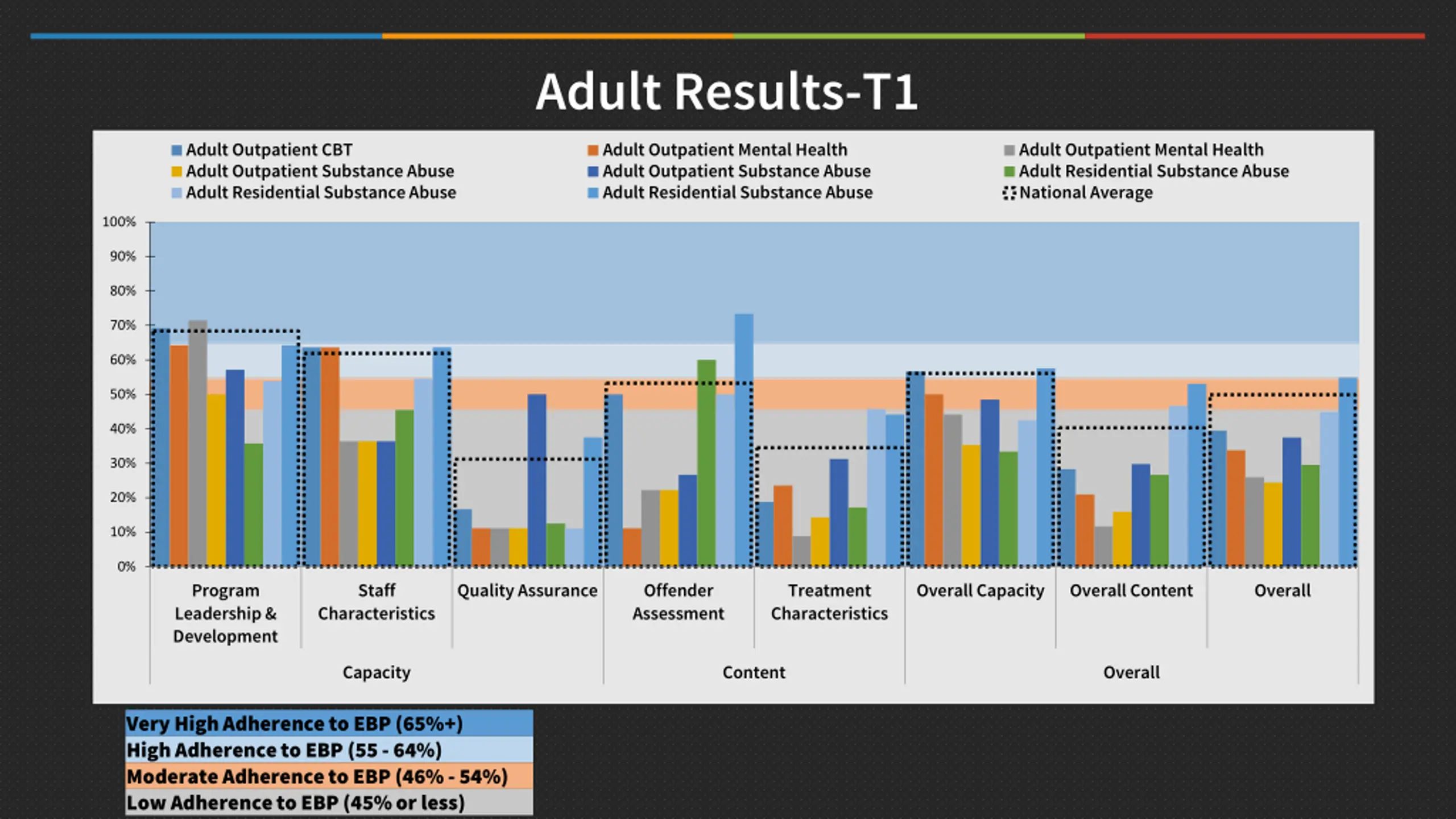 Adult Results-T1

Adult Outpatient CBT
Adult Outpatient Mental Health
Adult Outpatient Mental Health
Adult Outpatient Substance Abuse
Adult Outpatient Substance Abuse
Adult Residential Substance Abuse
Adult Residential Substance Abuse
Adult Residential Substance Abuse
National Average

100%
90%
80%
70%
60%
50%
40%
30%
20%
10%
0%

Program Leadership & Development
Staff Characteristics
Quality Assurance
Offender Assessment
Treatment Characteristics
Overall Capacity
Overall Content
Overall

Capacity
Content
Overall

Very High Adherence to EBP (65%+)
High Adherence to EBP (55 - 64%)
Moderate Adherence to EBP (46% - 54%)
Low Adherence to EBP (45% or less)